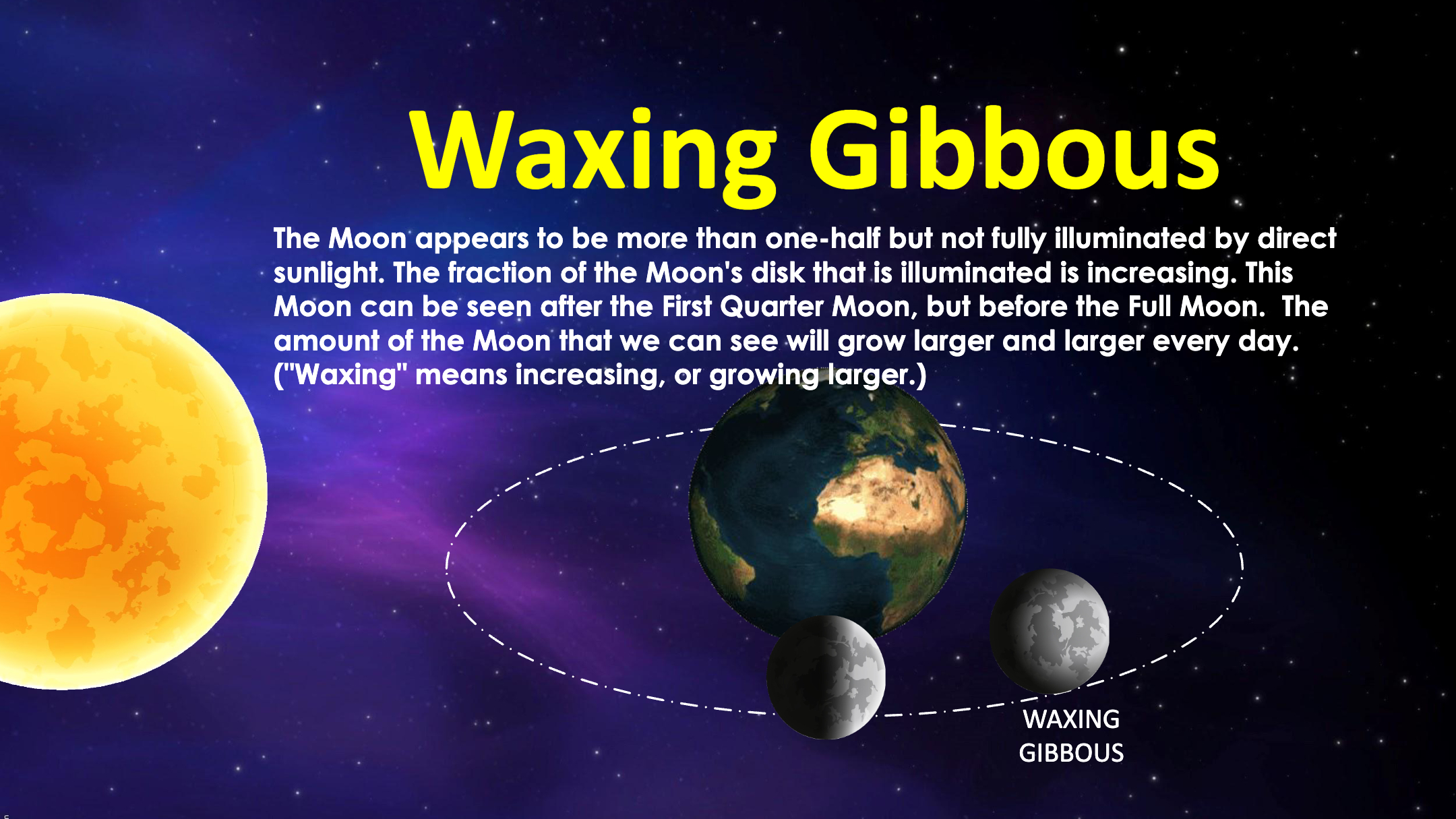 Waxing Gibbous

The Moon appears to be more than one-half but not fully illuminated by direct sunlight. The fraction of the Moon's disk that is illuminated is increasing. This Moon can be seen after the First Quarter Moon, but before the Full Moon. The amount of the Moon that we can see will grow larger and larger every day. ("Waxing" means increasing, or growing larger.)

WAXING GIBBOUS